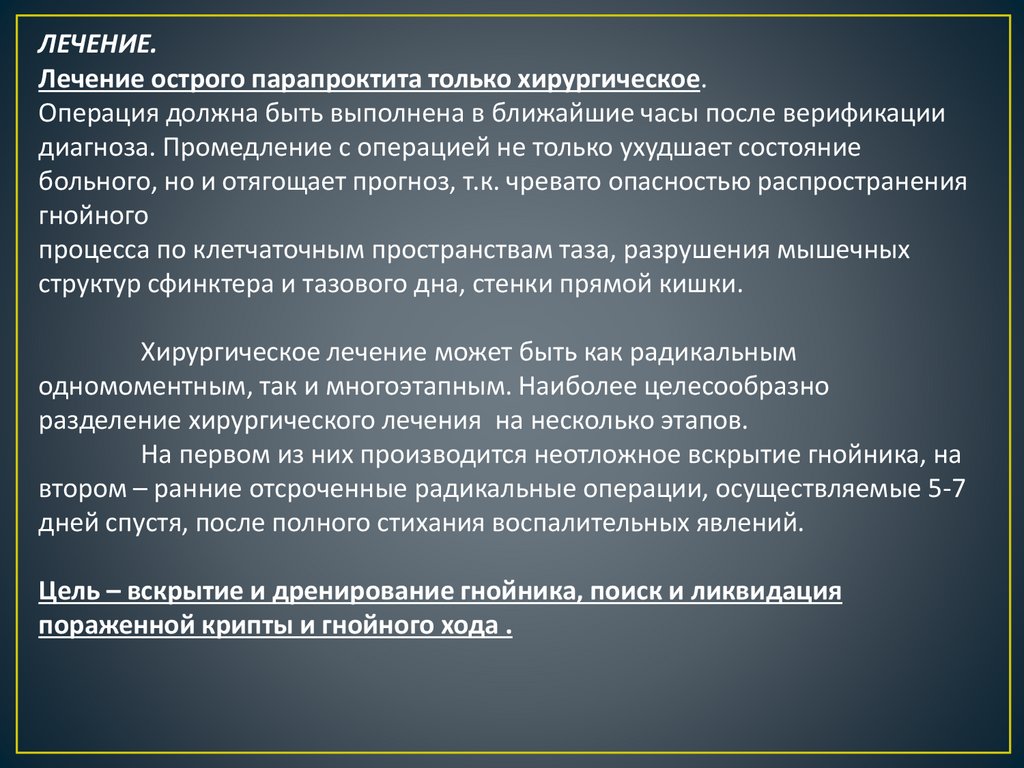 ЛЕЧЕНИЕ.
Лечение острого парапроктита только хирургическое.
Операция должна быть выполнена в ближайшие часы после верификации диагноза. Промедление с операцией не только ухудшает состояние больного, но и отягощает прогноз, т.к. чревато опасностью распространения гнойного
процесса по клетчаточным пространствам таза, разрушения мышечных структур сфинктера и тазового дна, стенки прямой кишки.

Хирургическое лечение может быть как радикальным одномоментным, так и многоэтапным. Наиболее целесообразно разделение хирургического лечения на несколько этапов.
На первом из них производится неотложное вскрытие гнойника, на втором – ранние отсроченные радикальные операции, осуществляемые 5-7 дней спустя, после полного стихания воспалительных явлений.

Цель – вскрытие и дренирование гнойника, поиск и ликвидация пораженной крипты и гнойного хода .